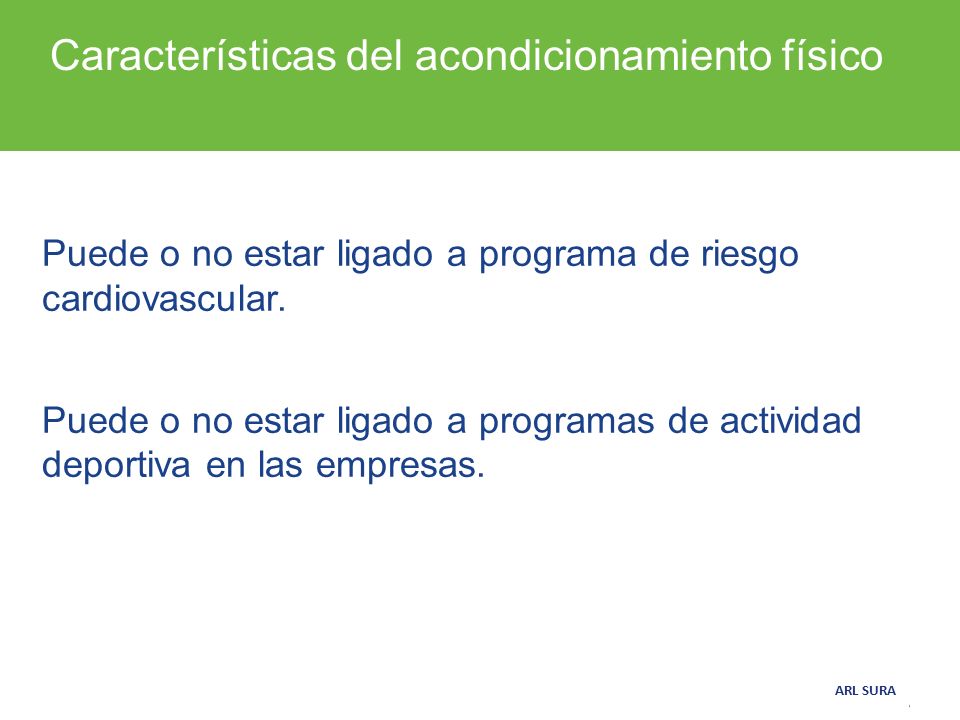 Características del acondicionamiento físico

Puede o no estar ligado a programa de riesgo cardiovascular.

Puede o no estar ligado a programas de actividad deportiva en las empresas.

ARL SURA